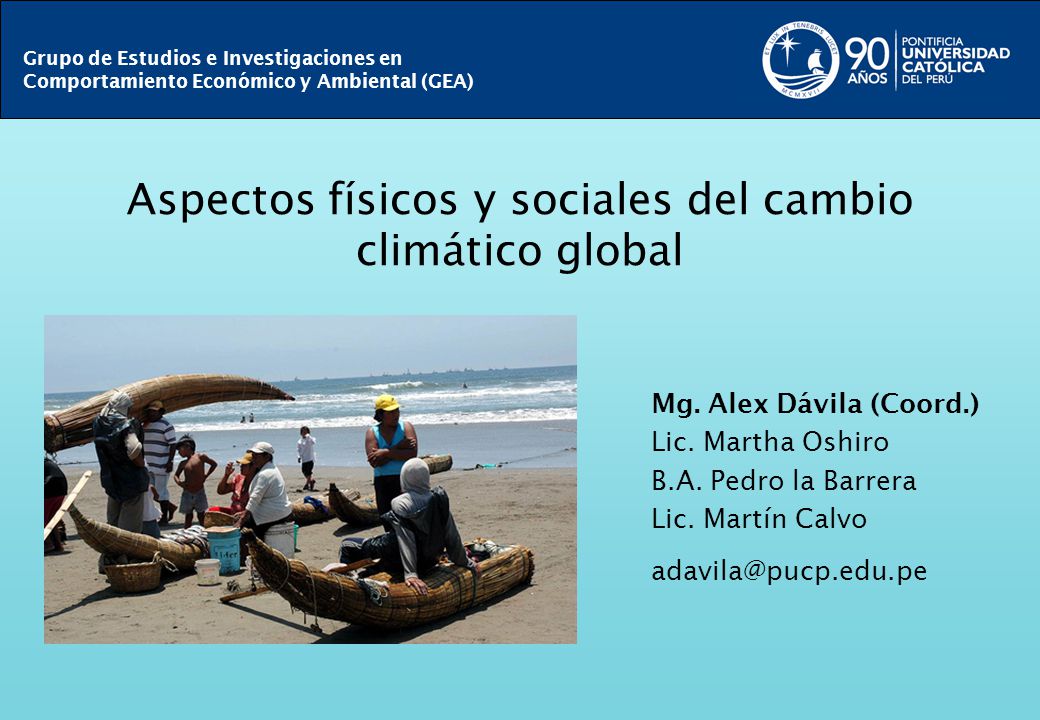 Grupo de Estudios e Investigaciones en Comportamiento Económico y Ambiental (GEA)

ET LUX IN TENEBRIS LUCET
MCMXVII

90 AÑOS PONTIFICIA UNIVERSIDAD CATÓLICA DEL PERÚ

Aspectos físicos y sociales del cambio climático global

Mg. Alex Dávila (Coord.)
Lic. Martha Oshiro
B.A. Pedro la Barrera
Lic. Martín Calvo

adavila@pucp.edu.pe